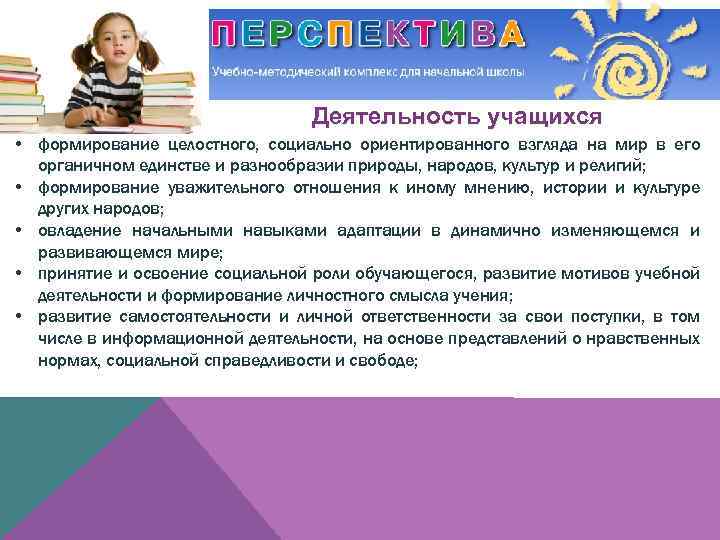 ПЕРСПЕКТИВА
Учебно-методический комплекс для начальной школы

Деятельность учащихся

• формирование целостного, социально ориентированного взгляда на мир в его органичном единстве и разнообразии природы, народов, культур и религий;
• формирование уважительного отношения к иному мнению, истории и культуре других народов;
• овладение начальными навыками адаптации в динамично изменяющемся и развивающемся мире;
• принятие и освоение социальной роли обучающегося, развитие мотивов учебной деятельности и формирование личностного смысла учения;
• развитие самостоятельности и личной ответственности за свои поступки, в том числе в информационной деятельности, на основе представлений о нравственных нормах, социальной справедливости и свободе;